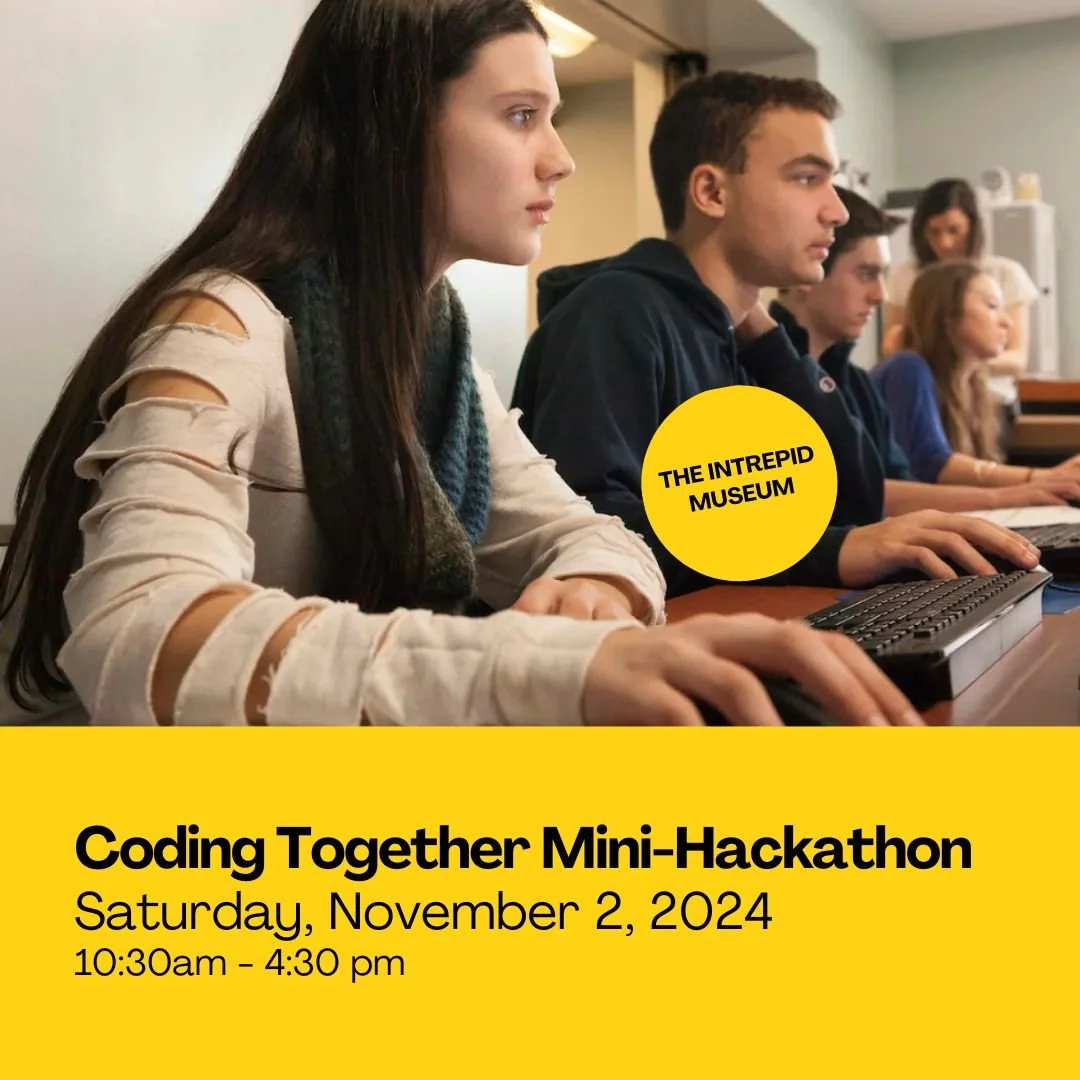 THE INTREPID MUSEUM

Coding Together Mini-Hackathon
Saturday, November 2, 2024
10:30am - 4:30 pm